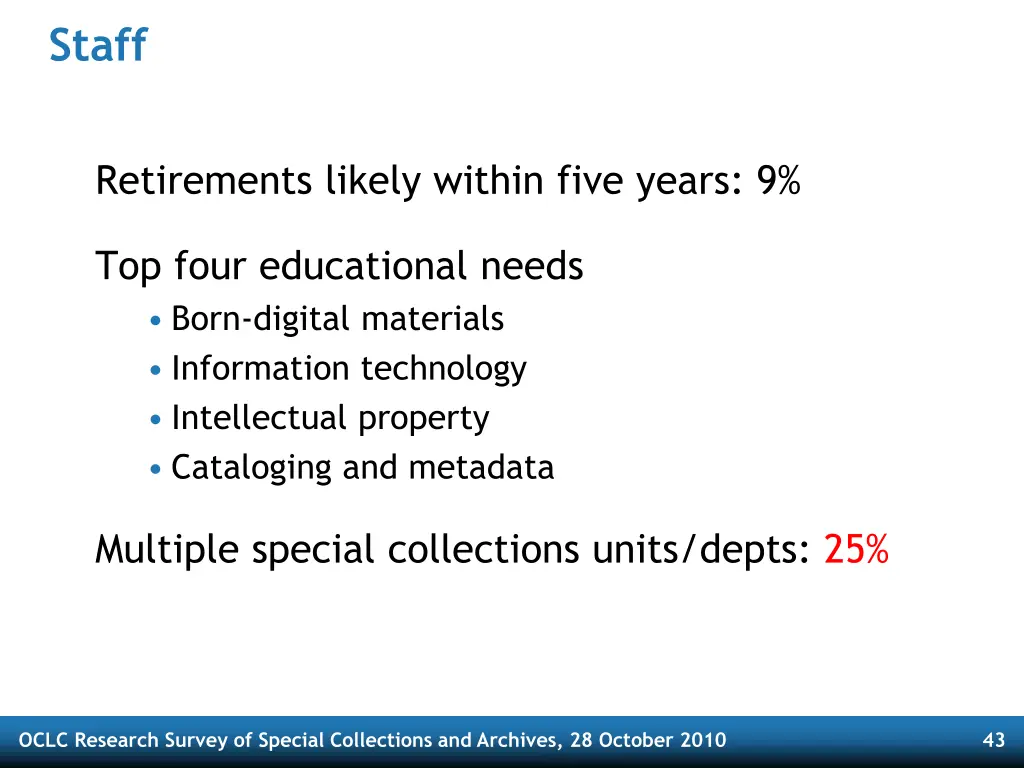 Staff

Retirements likely within five years: 9%

Top four educational needs
• Born-digital materials
• Information technology
• Intellectual property
• Cataloging and metadata

Multiple special collections units/depts: 25%

OCLC Research Survey of Special Collections and Archives, 28 October 2010

43